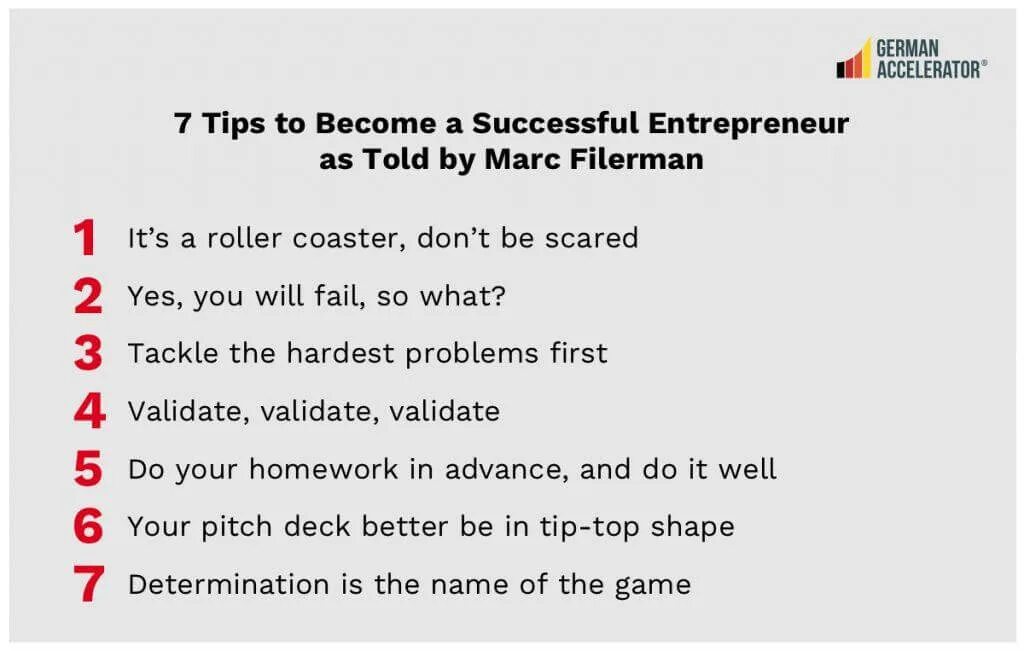 GERMAN ACCELERATOR®

7 Tips to Become a Successful Entrepreneur as Told by Marc Filerman

1 It’s a roller coaster, don’t be scared
2 Yes, you will fail, so what?
3 Tackle the hardest problems first
4 Validate, validate, validate
5 Do your homework in advance, and do it well
6 Your pitch deck better be in tip-top shape
7 Determination is the name of the game